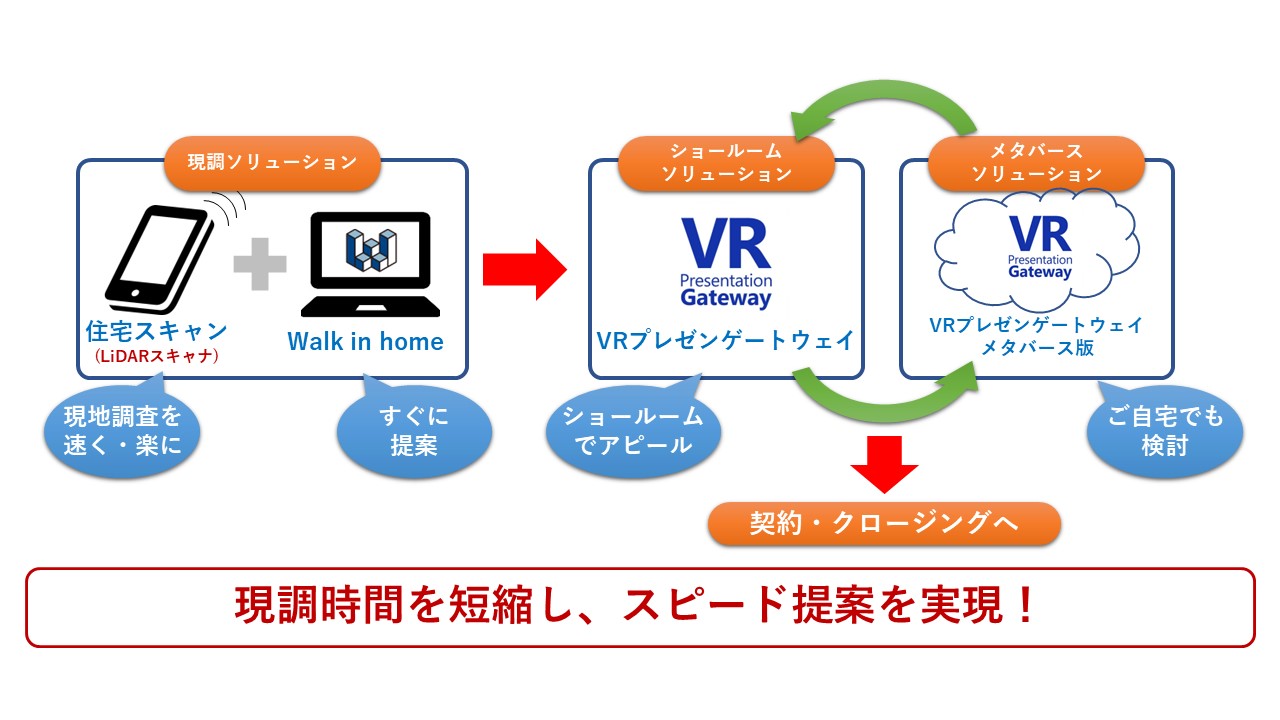 現調ソリューション

住宅スキャン
（LiDARスキャナ）

Walk in home

現地調査を速く・楽に

すぐに提案

ショールームソリューション

VR
Presentation
Gateway

VRプレゼンゲートウェイ

ショールームでアピール

メタバースソリューション

VR
Presentation
Gateway

VRプレゼンゲートウェイ
メタバース版

ご自宅でも検討

契約・クロージングへ

現調時間を短縮し、スピード提案を実現！